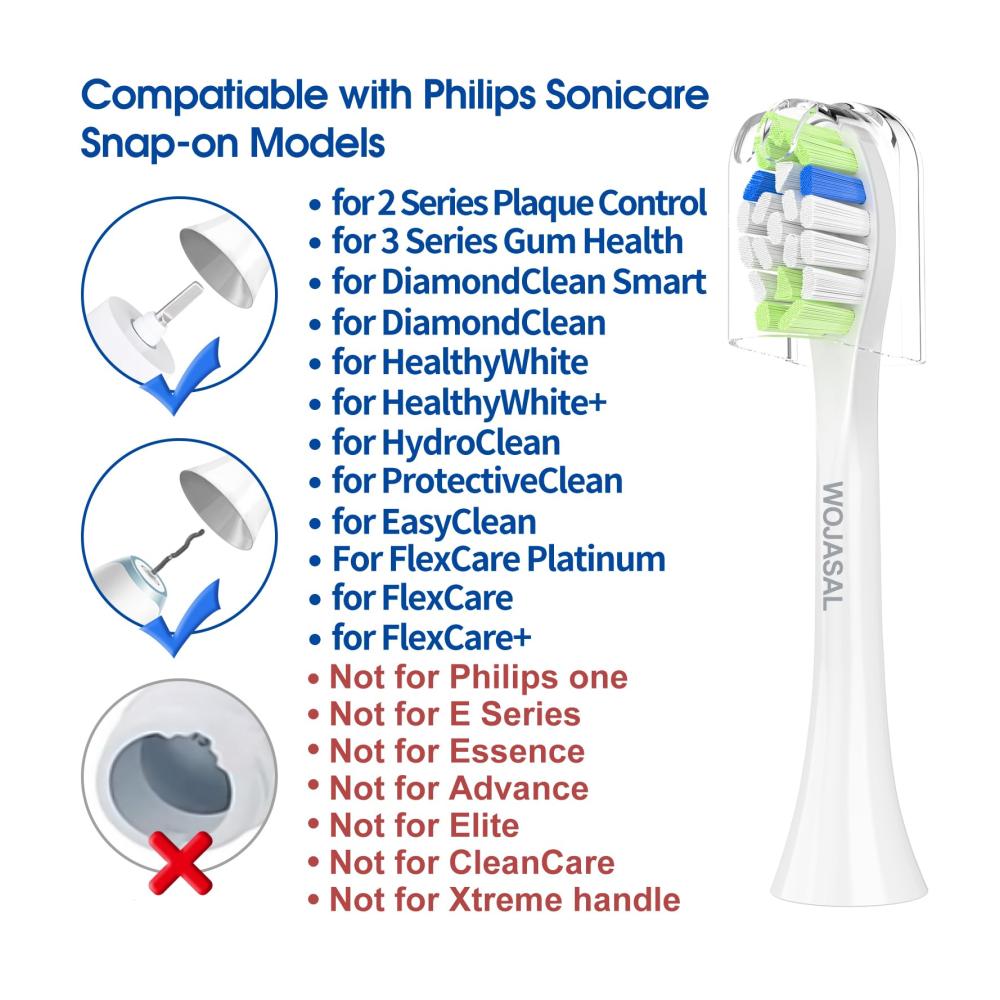 Compatiable with Philips Sonicare Snap-on Models

• for 2 Series Plaque Control
• for 3 Series Gum Health
• for DiamondClean Smart
• for DiamondClean
• for HealthyWhite
• for HealthyWhite+
• for HydroClean
• for ProtectiveClean
• for EasyClean
• For FlexCare Platinum
• for FlexCare
• for FlexCare+
• Not for Philips one
• Not for E Series
• Not for Essence
• Not for Advance
• Not for Elite
• Not for CleanCare
• Not for Xtreme handle

WOJASAL